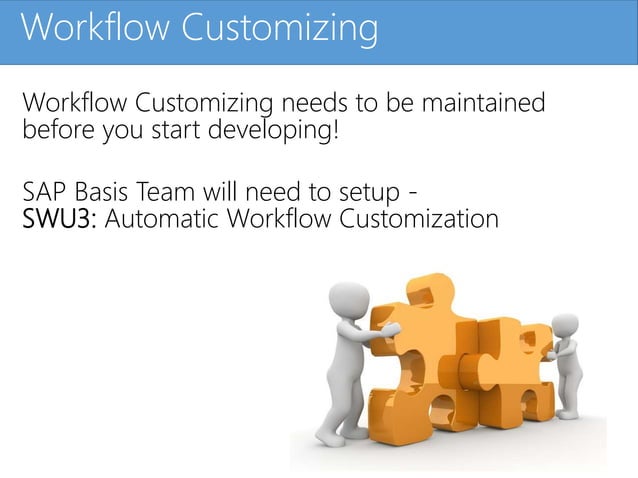 Workflow Customizing

Workflow Customizing needs to be maintained before you start developing!

SAP Basis Team will need to setup -
SWU3: Automatic Workflow Customization